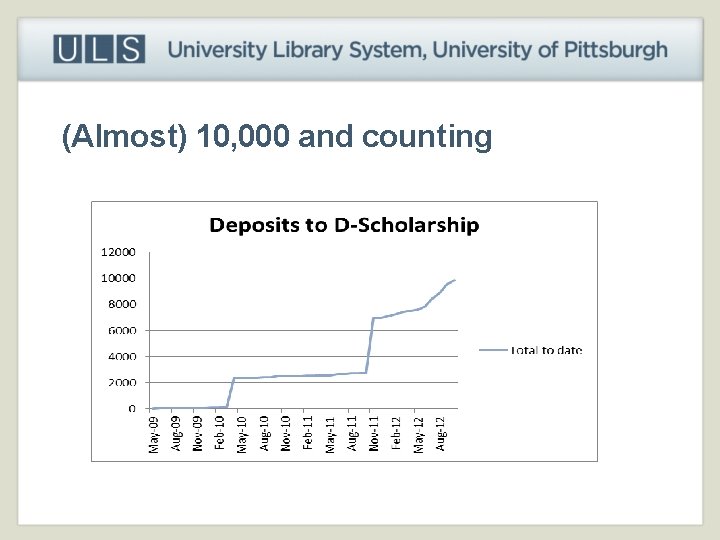 ULS University Library System, University of Pittsburgh

(Almost) 10,000 and counting

Deposits to D-Scholarship

12000
10000
8000
6000
4000
2000
0

May-09
Aug-09
Nov-09
Feb-10
May-10
Aug-10
Nov-10
Feb-11
May-11
Aug-11
Nov-11
Feb-12
May-12
Aug-12

Total to date